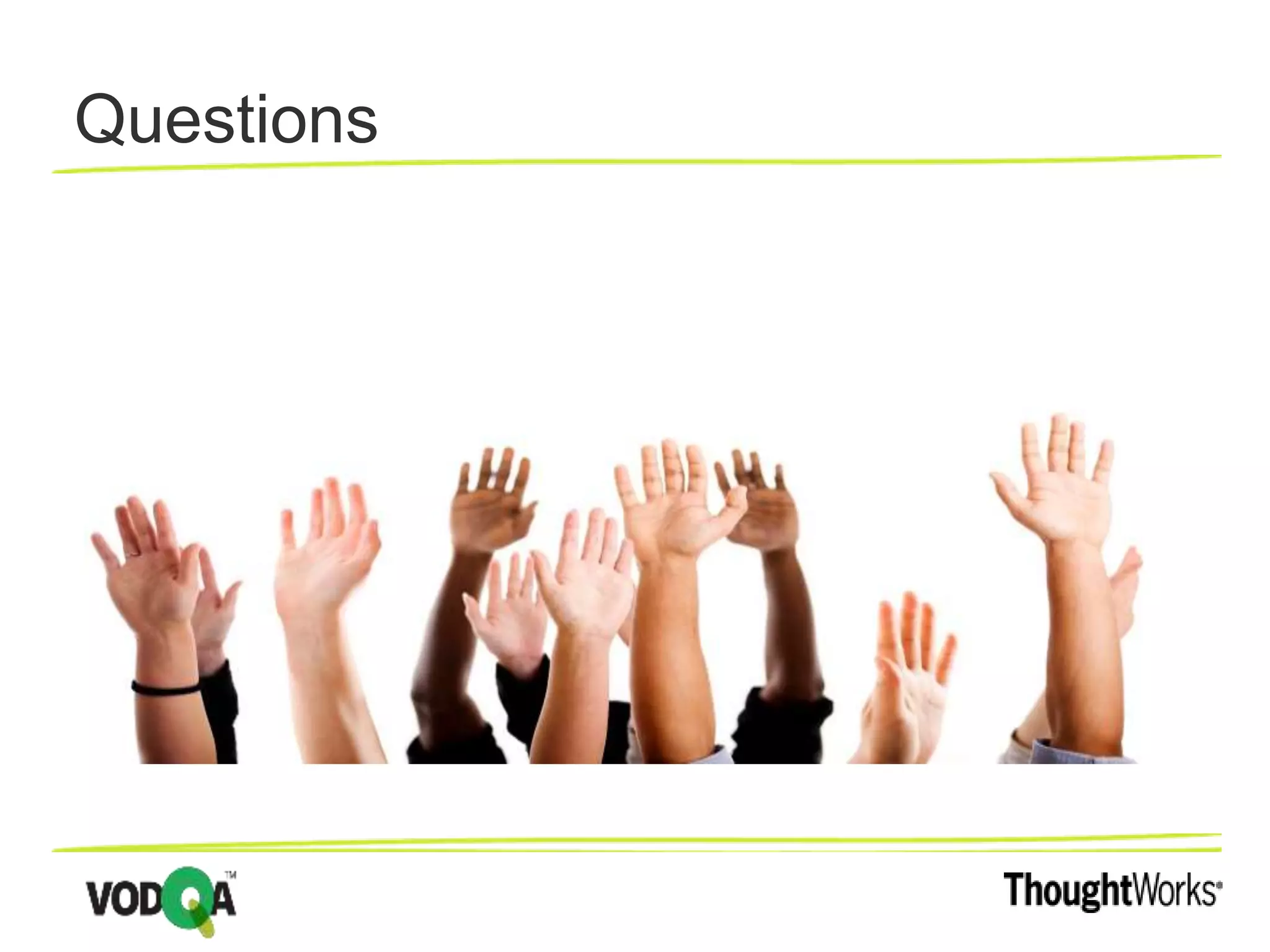 Questions

VODQA™

ThoughtWorks®